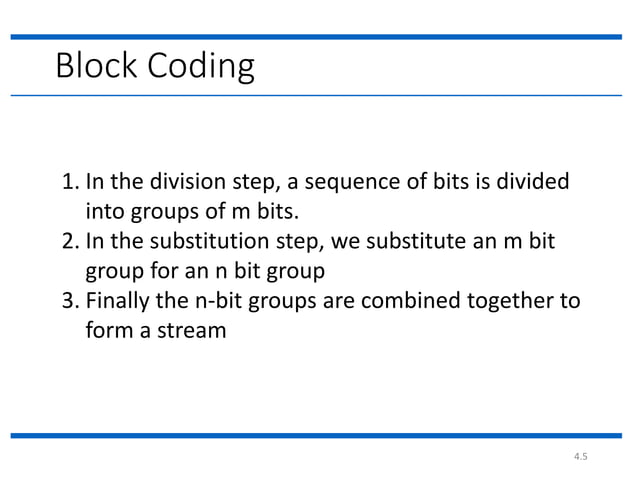 Block Coding

1. In the division step, a sequence of bits is divided into groups of m bits.
2. In the substitution step, we substitute an m bit group for an n bit group
3. Finally the n-bit groups are combined together to form a stream

4.5